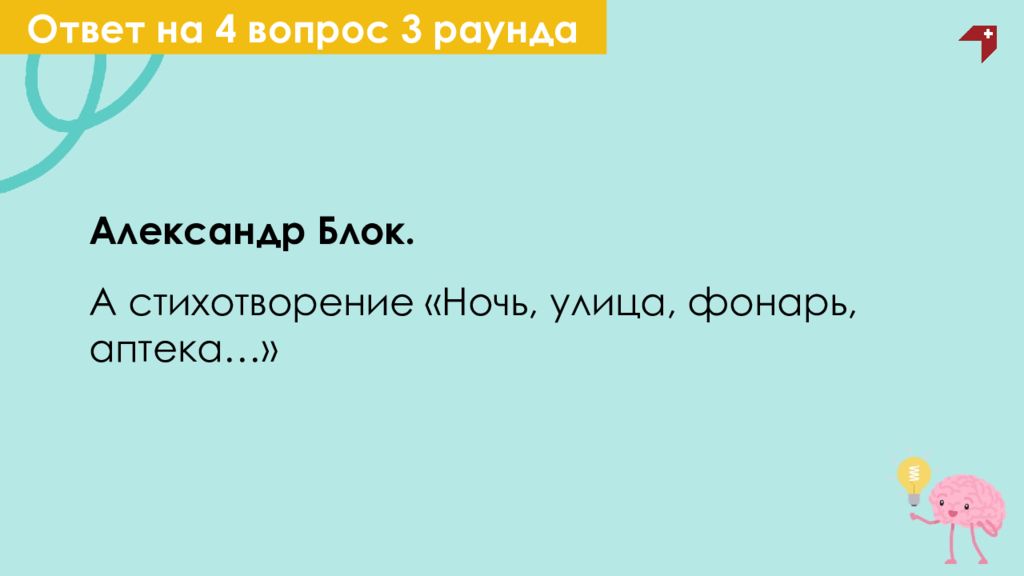 Ответ на 4 вопрос 3 раунда

Александр Блок.

А стихотворение «Ночь, улица, фонарь, аптека…»